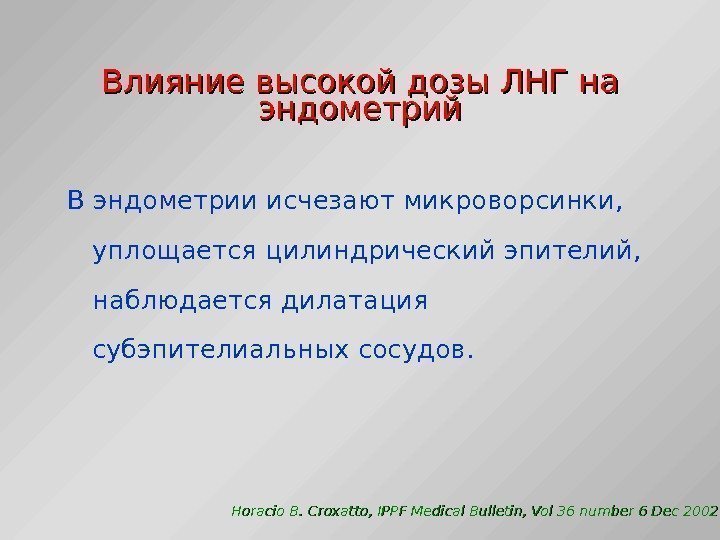 Влияние высокой дозы ЛНГ на эндометрий

В эндометрии исчезают микроворсинки, уплощается цилиндрический эпителий, наблюдается дилатация субэпителиальных сосудов.

Horacio B. Croxatto, IPPF Medical Bulletin, Vol 36 number 6 Dec 2002